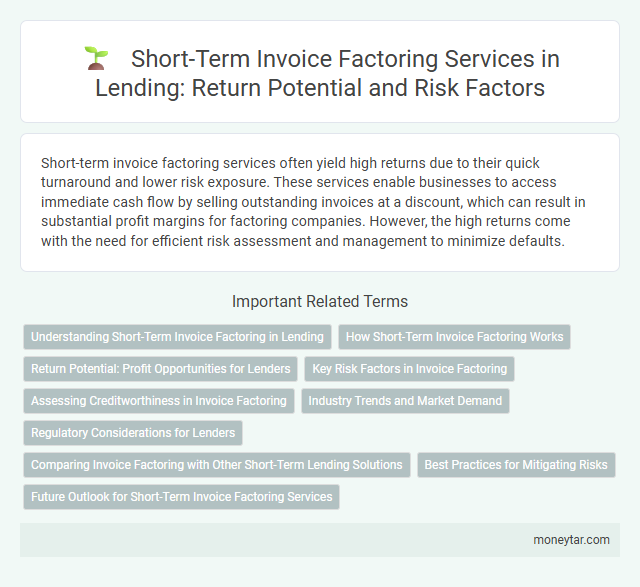 Short-Term Invoice Factoring Services in Lending: Return Potential and Risk Factors

Short-term invoice factoring services often yield high returns due to their quick turnaround and lower risk exposure. These services enable businesses to access immediate cash flow by selling outstanding invoices at a discount, which can result in substantial profit margins for factoring companies. However, the high returns come with the need for efficient risk assessment and management to minimize defaults.

Important Related Terms

Understanding Short-Term Invoice Factoring in Lending

How Short-Term Invoice Factoring Works

Return Potential: Profit Opportunities for Lenders

Key Risk Factors in Invoice Factoring

Assessing Creditworthiness in Invoice Factoring

Industry Trends and Market Demand

Regulatory Considerations for Lenders

Comparing Invoice Factoring with Other Short-Term Lending Solutions

Best Practices for Mitigating Risks

Future Outlook for Short-Term Invoice Factoring Services

moneytar.com